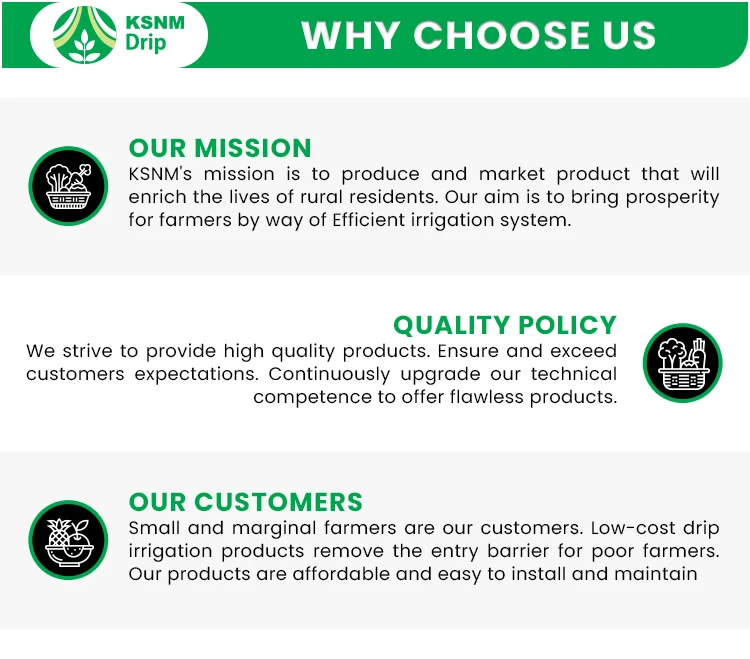 KSNM Drip

WHY CHOOSE US

OUR MISSION
KSNM's mission is to produce and market product that will enrich the lives of rural residents. Our aim is to bring prosperity for farmers by way of Efficient irrigation system.

QUALITY POLICY
We strive to provide high quality products. Ensure and exceed customers expectations. Continuously upgrade our technical competence to offer flawless products.

OUR CUSTOMERS
Small and marginal farmers are our customers. Low-cost drip irrigation products remove the entry barrier for poor farmers. Our products are affordable and easy to install and maintain